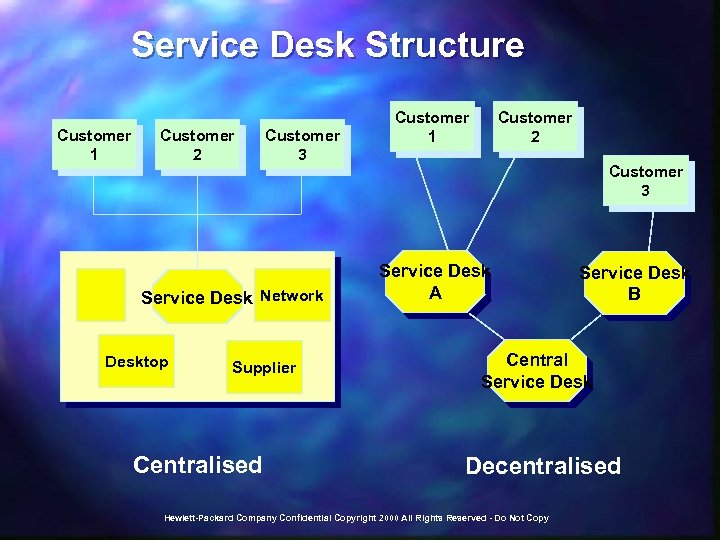 Service Desk Structure

Customer 1

Customer 2

Customer 3

Service Desk

Network

Desktop

Supplier

Centralised

Customer 1

Customer 2

Customer 3

Service Desk A

Service Desk B

Central Service Desk

Decentralised

Hewlett-Packard Company Confidential Copyright 2000 All Rights Reserved - Do Not Copy